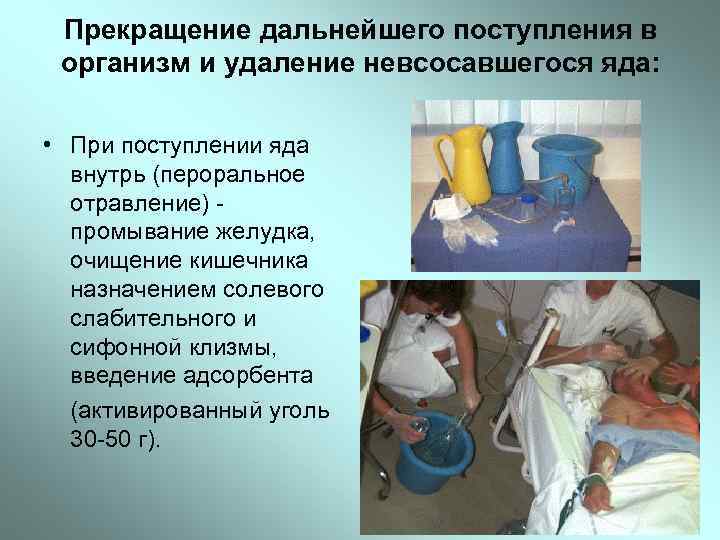 Прекращение дальнейшего поступления в организм и удаление невсосавшегося яда:

• При поступлении яда внутрь (пероральное отравление) - промывание желудка, очищение кишечника назначением солевого слабительного и сифонной клизмы, введение адсорбента

(активированный уголь 30-50 г).